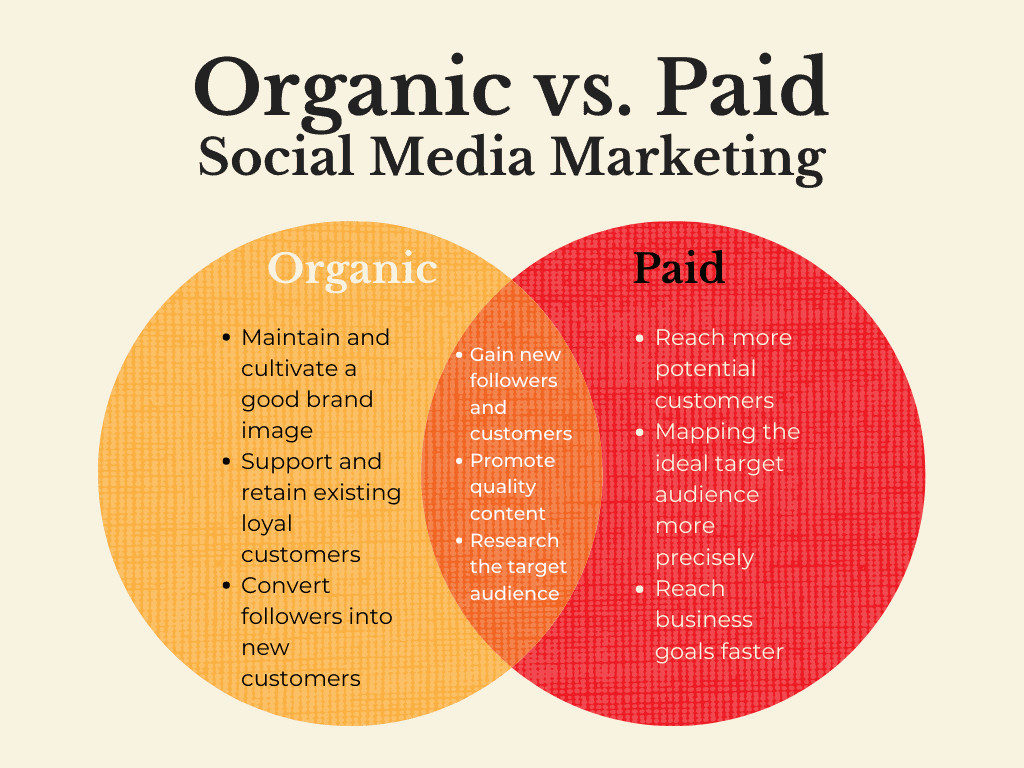 Organic vs. Paid
Social Media Marketing

Organic

- Maintain and cultivate a good brand image
- Support and retain existing loyal customers
- Convert followers into new customers

- Gain new followers and customers
- Promote quality content
- Research the target audience

Paid

- Reach more potential customers
- Mapping the ideal target audience more precisely
- Reach business goals faster